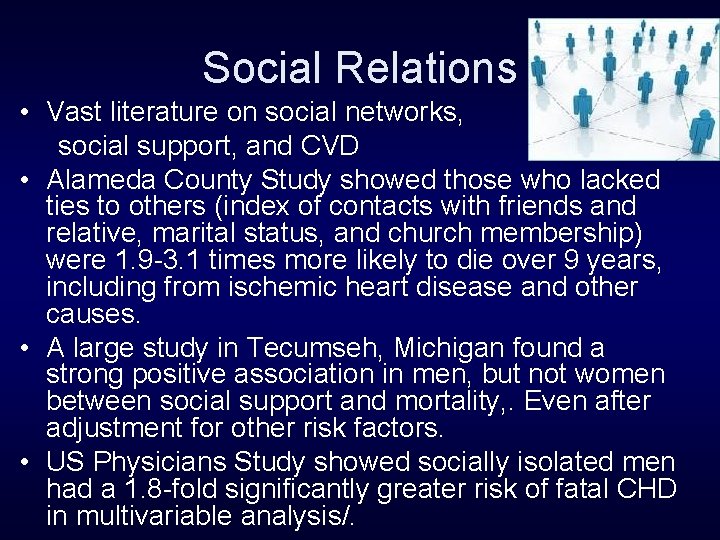 Social Relations

• Vast literature on social networks, social support, and CVD
• Alameda County Study showed those who lacked ties to others (index of contacts with friends and relative, marital status, and church membership) were 1.9-3.1 times more likely to die over 9 years, including from ischemic heart disease and other causes.
• A large study in Tecumseh, Michigan found a strong positive association in men, but not women between social support and mortality,. Even after adjustment for other risk factors.
• US Physicians Study showed socially isolated men had a 1.8-fold significantly greater risk of fatal CHD in multivariable analysis/.